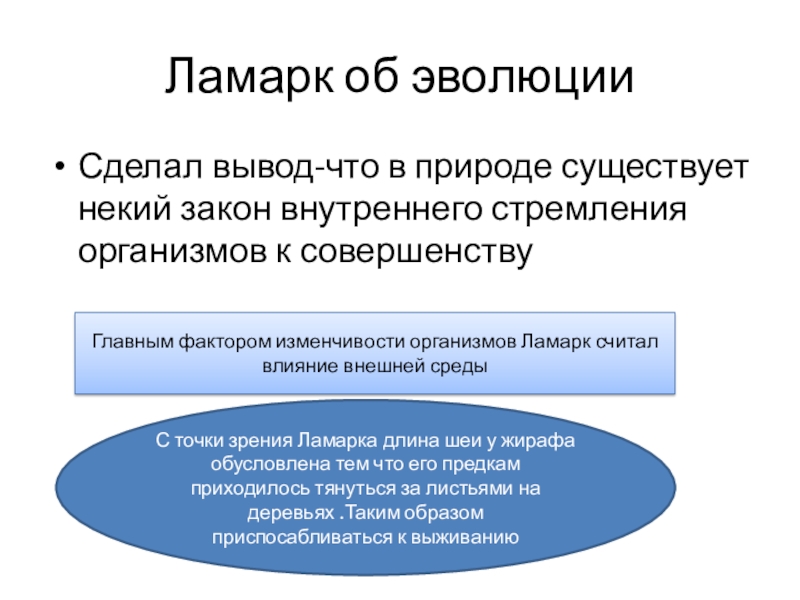 Ламарк об эволюции

• Сделал вывод-что в природе существует некий закон внутреннего стремления организмов к совершенству

Главным фактором изменчивости организмов Ламарк считал влияние внешней среды

С точки зрения Ламарка длина шеи у жирафа обусловлена тем что его предкам приходилось тянуться за листьями на деревьях .Таким образом приспосабливаться к выживанию